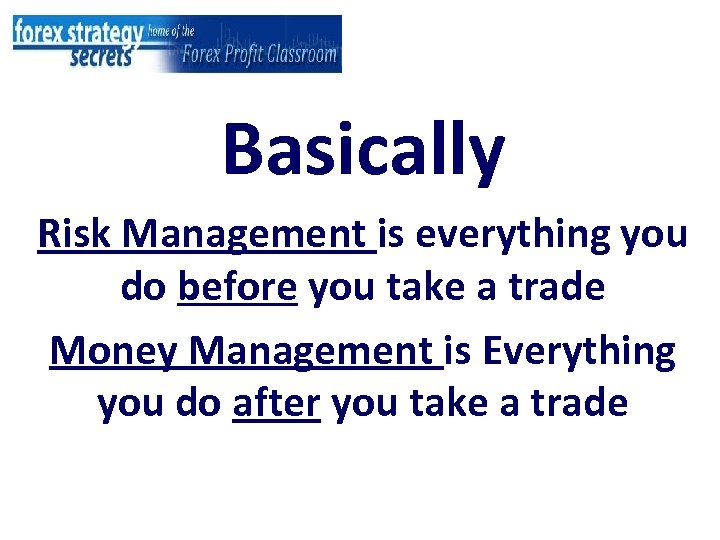 forex strategy secrets home of the Forex Profit Classroom

Basically

Risk Management is everything you do before you take a trade

Money Management is Everything you do after you take a trade